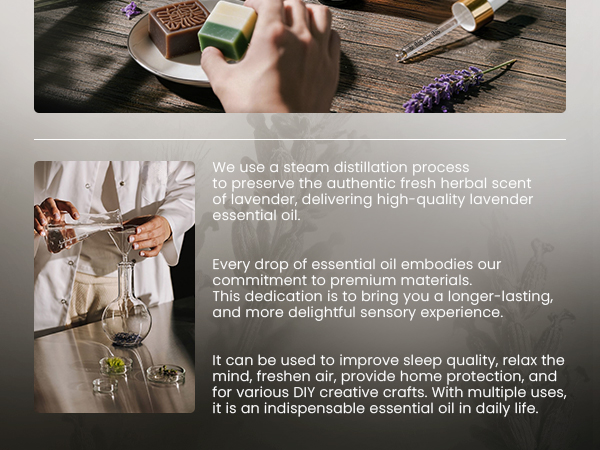 We use a steam distillation process to preserve the authentic fresh herbal scent of lavender, delivering high-quality lavender essential oil.

Every drop of essential oil embodies our commitment to premium materials. This dedication is to bring you a longer-lasting, and more delightful sensory experience.

It can be used to improve sleep quality, relax the mind, freshen air, provide home protection, and for various DIY creative crafts. With multiple uses, it is an indispensable essential oil in daily life.